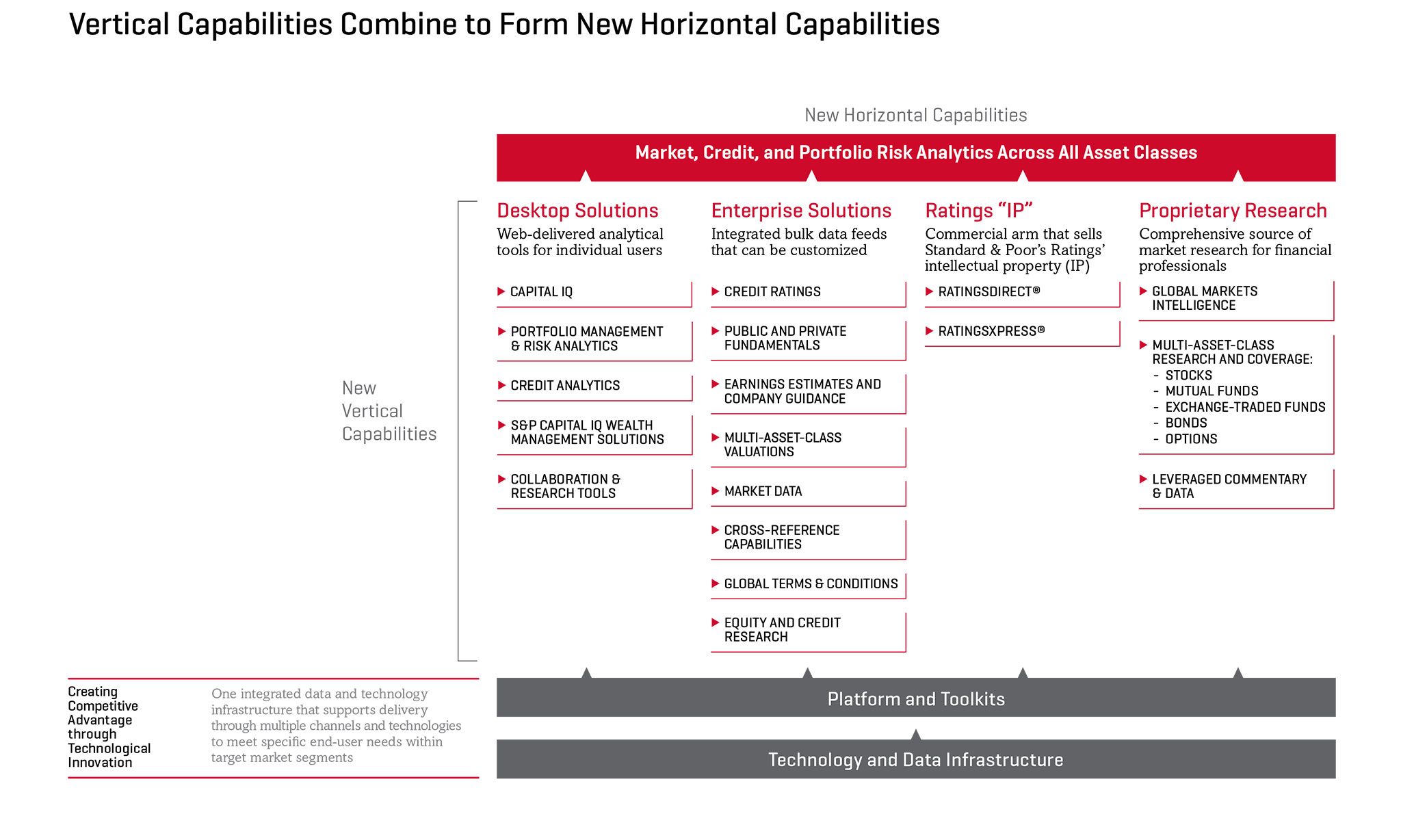 Vertical Capabilities Combine to Form New Horizontal Capabilities

New Horizontal Capabilities

Market, Credit, and Portfolio Risk Analytics Across All Asset Classes

New Vertical Capabilities

Desktop Solutions
Web-delivered analytical tools for individual users

▶ CAPITAL IQ
▶ PORTFOLIO MANAGEMENT & RISK ANALYTICS
▶ CREDIT ANALYTICS
▶ S&P CAPITAL IQ WEALTH MANAGEMENT SOLUTIONS
▶ COLLABORATION & RESEARCH TOOLS

Enterprise Solutions
Integrated bulk data feeds that can be customized

▶ CREDIT RATINGS
▶ PUBLIC AND PRIVATE FUNDAMENTALS
▶ EARNINGS ESTIMATES AND COMPANY GUIDANCE
▶ MULTI-ASSET-CLASS VALUATIONS
▶ MARKET DATA
▶ CROSS-REFERENCE CAPABILITIES
▶ GLOBAL TERMS & CONDITIONS
▶ EQUITY AND CREDIT RESEARCH

Ratings "IP"
Commercial arm that sells Standard & Poor's Ratings' intellectual property (IP)

▶ RATINGSDIRECT®
▶ RATINGSXPRESS®

Proprietary Research
Comprehensive source of market research for financial professionals

▶ GLOBAL MARKETS INTELLIGENCE
▶ MULTI-ASSET-CLASS RESEARCH AND COVERAGE:
- STOCKS
- MUTUAL FUNDS
- EXCHANGE-TRADED FUNDS
- BONDS
- OPTIONS
▶ LEVERAGED COMMENTARY & DATA

Creating Competitive Advantage through Technological Innovation

One integrated data and technology infrastructure that supports delivery through multiple channels and technologies to meet specific end-user needs within target market segments

Platform and Toolkits

Technology and Data Infrastructure